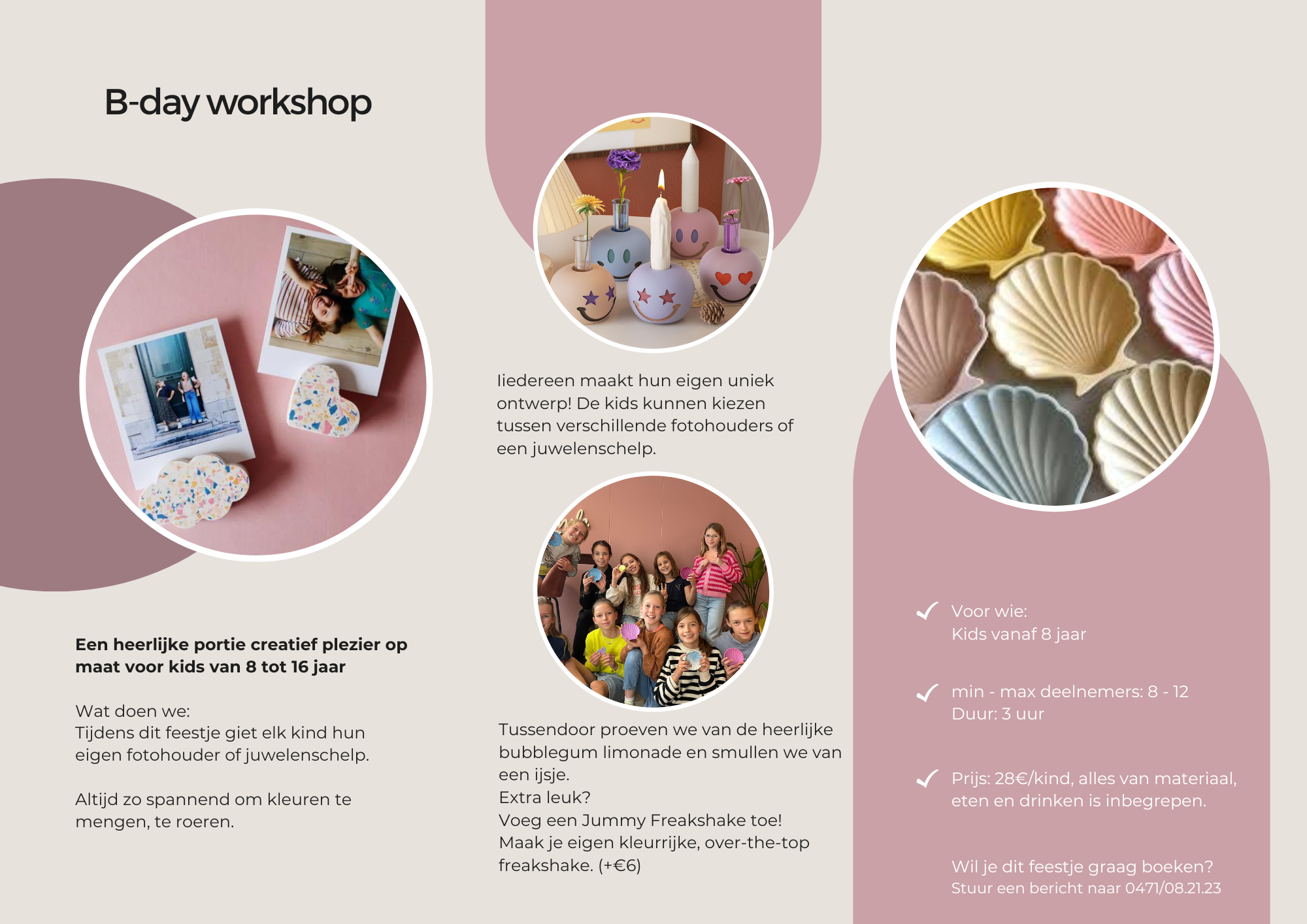 B-day workshop

Een heerlijke portie creatief plezier op maat voor kids van 8 tot 16 jaar

Wat doen we:
Tijdens dit feestje giet elk kind hun eigen fotohouder of juwelenschelp.

Altijd zo spannend om kleuren te mengen, te roeren.

Iiedereen maakt hun eigen uniek ontwerp! De kids kunnen kiezen tussen verschillende fotohouders of een juwelenschelp.

Tussendoor proeven we van de heerlijke bubblegum limonade en smullen we van een ijsje.
Extra leuk?
Voeg een Jummy Freakshake toe!
Maak je eigen kleurrijke, over-the-top freakshake. (+€6)

Voor wie:
Kids vanaf 8 jaar

min - max deelnemers: 8 - 12
Duur: 3 uur

Prijs: 28€/kind, alles van materiaal, eten en drinken is inbegrepen.

Wil je dit feestje graag boeken?
Stuur een bericht naar 0471/08.21.23